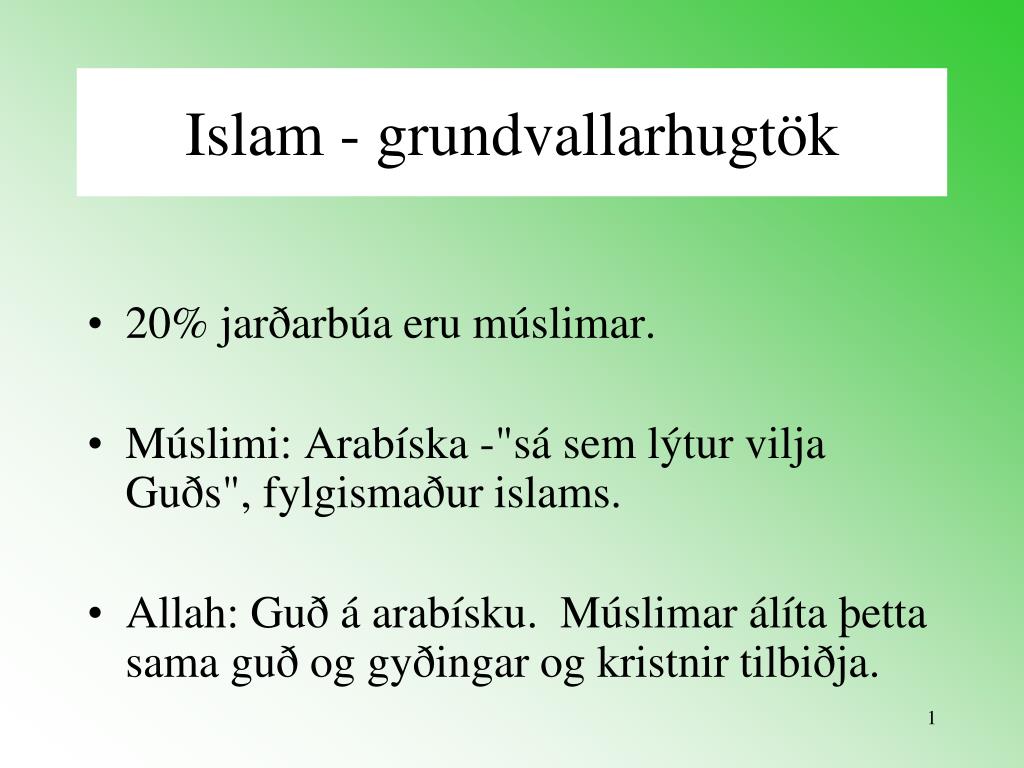 Islam - grundvallarhugtök

• 20% jarðarbúa eru múslimar.

• Múslimi: Arabíska -"sá sem lýtur vilja Guðs", fylgismaður islams.

• Allah: Guð á arabísku.  Múslimar álíta þetta sama guð og gyðingar og kristnir tilbiðja.

1